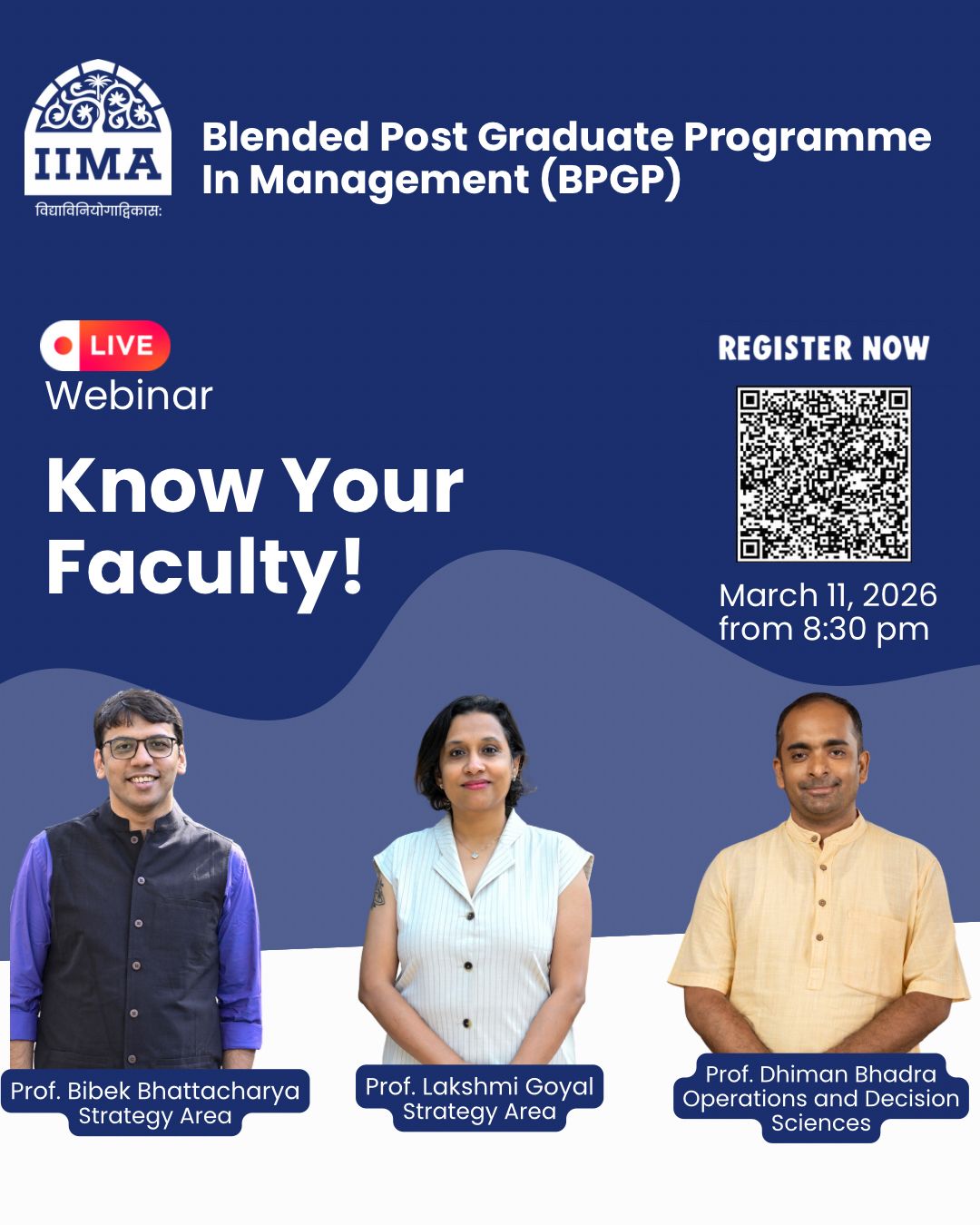 IIMA
विद्याविनियोगाद्विकासः

Blended Post Graduate Programme In Management (BPGP)

LIVE
Webinar

Know Your Faculty!

REGISTER NOW

March 11, 2026 from 8:30 pm

Prof. Bibek Bhattacharya
Strategy Area

Prof. Lakshmi Goyal
Strategy Area

Prof. Dhiman Bhadra
Operations and Decision Sciences